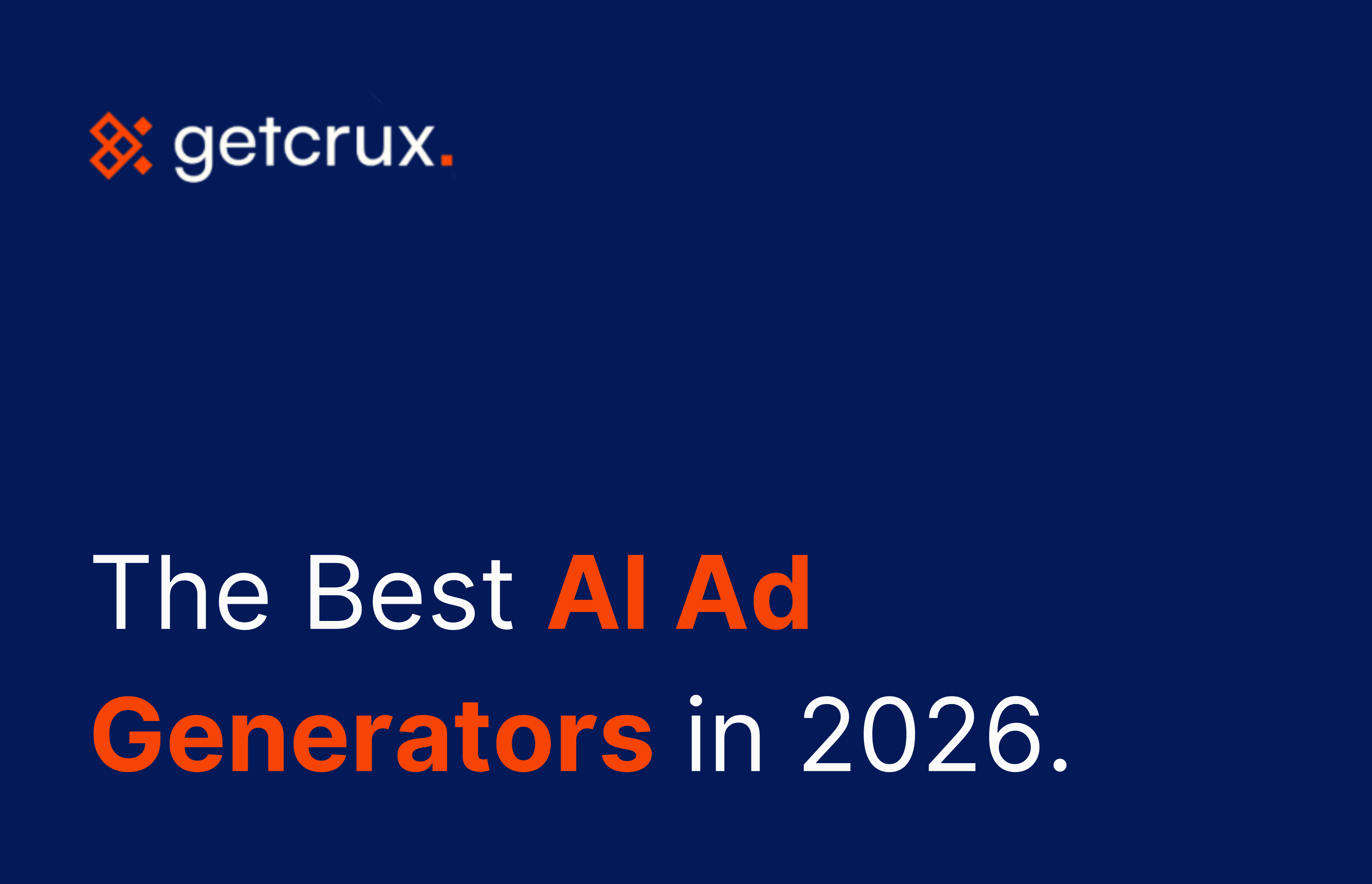 getcrux.

The Best AI Ad Generators in 2026.